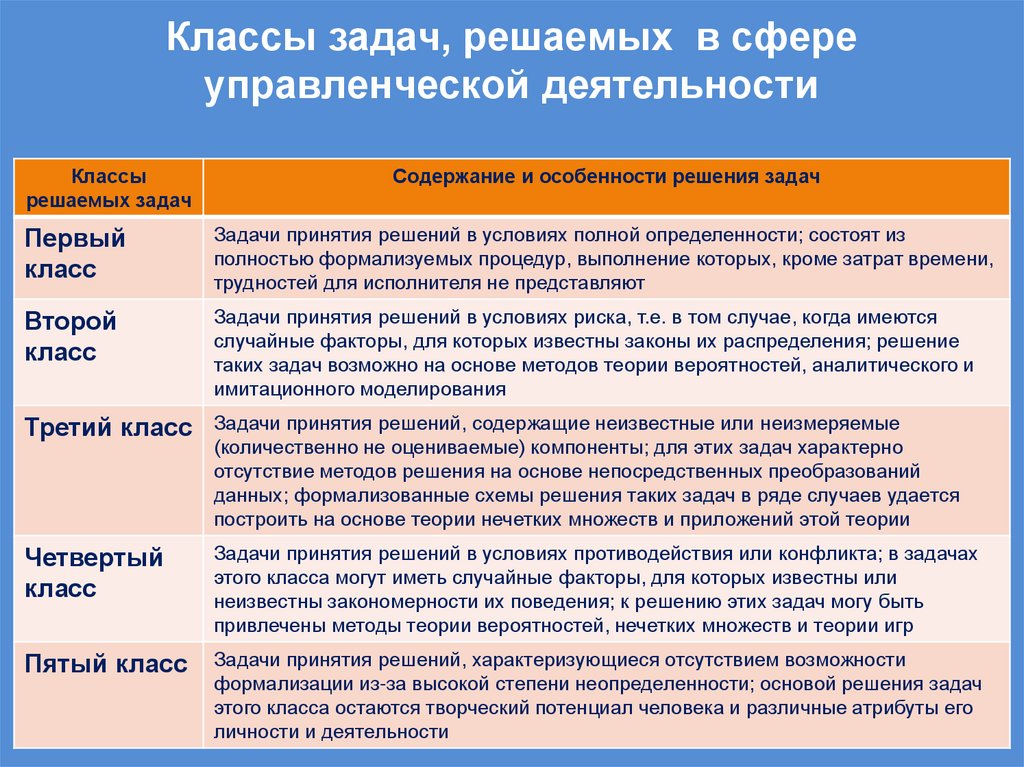 Классы задач, решаемых в сфере управленческой деятельности

| Классы решаемых задач | Содержание и особенности решения задач |
|---|---|
| Первый класс | Задачи принятия решений в условиях полной определенности; состоят из полностью формализуемых процедур, выполнение которых, кроме затрат времени, трудностей для исполнителя не представляют |
| Второй класс | Задачи принятия решений в условиях риска, т.е. в том случае, когда имеются случайные факторы, для которых известны законы их распределения; решение таких задач возможно на основе методов теории вероятностей, аналитического и имитационного моделирования |
| Третий класс | Задачи принятия решений, содержащие неизвестные или неизмеряемые (количественно не оцениваемые) компоненты; для этих задач характерно отсутствие методов решения на основе непосредственных преобразований данных; формализованные схемы решения таких задач в ряде случаев удается построить на основе теории нечетких множеств и приложений этой теории |
| Четвертый класс | Задачи принятия решений в условиях противодействия или конфликта; в задачах этого класса могут иметь случайные факторы, для которых известны или неизвестны закономерности их поведения; к решению этих задач могу быть привлечены методы теории вероятностей, нечетких множеств и теории игр |
| Пятый класс | Задачи принятия решений, характеризующиеся отсутствием возможности формализации из-за высокой степени неопределенности; основой решения задач этого класса остаются творческий потенциал человека и различные атрибуты его личности и деятельности |